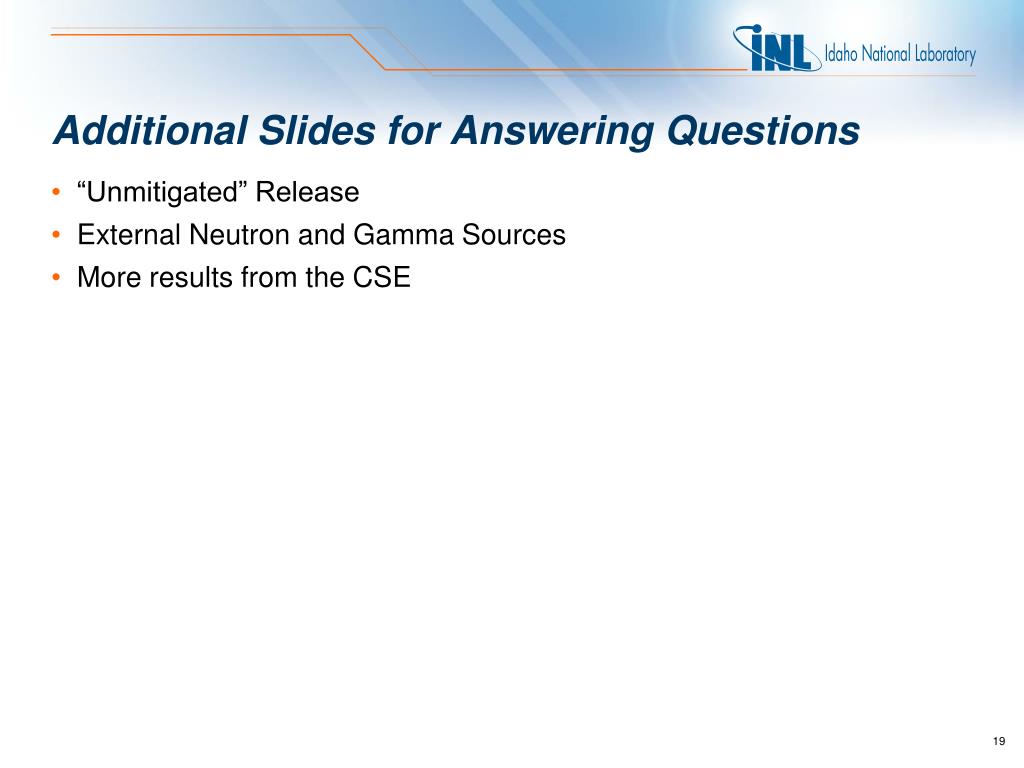 INL Idaho National Laboratory

Additional Slides for Answering Questions

• “Unmitigated” Release
• External Neutron and Gamma Sources
• More results from the CSE

19